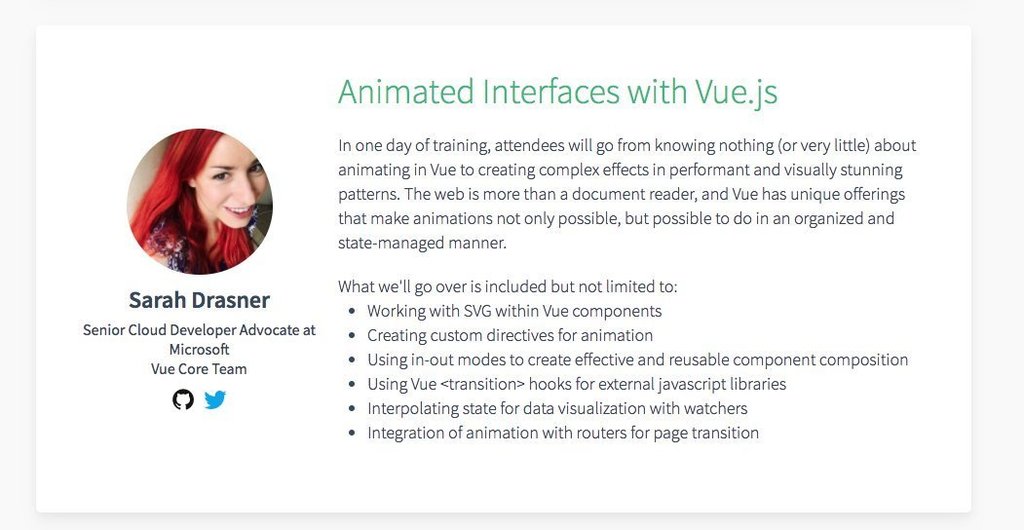 Sarah Drasner

Senior Cloud Developer Advocate at Microsoft
Vue Core Team

Animated Interfaces with Vue.js

In one day of training, attendees will go from knowing nothing (or very little) about animating in Vue to creating complex effects in performant and visually stunning patterns. The web is more than a document reader, and Vue has unique offerings that make animations not only possible, but possible to do in an organized and state-managed manner.

What we'll go over is included but not limited to:
- Working with SVG within Vue components
- Creating custom directives for animation
- Using in-out modes to create effective and reusable component composition
- Using Vue <transition> hooks for external javascript libraries
- Interpolating state for data visualization with watchers
- Integration of animation with routers for page transition